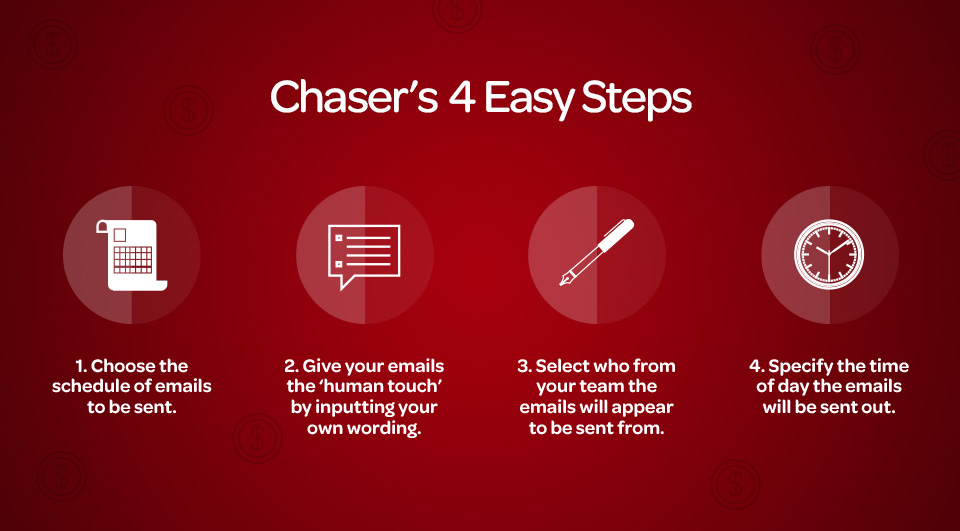 Chaser's 4 Easy Steps

1. Choose the schedule of emails to be sent.

2. Give your emails the 'human touch' by inputting your own wording.

3. Select who from your team the emails will appear to be sent from.

4. Specify the time of day the emails will be sent out.